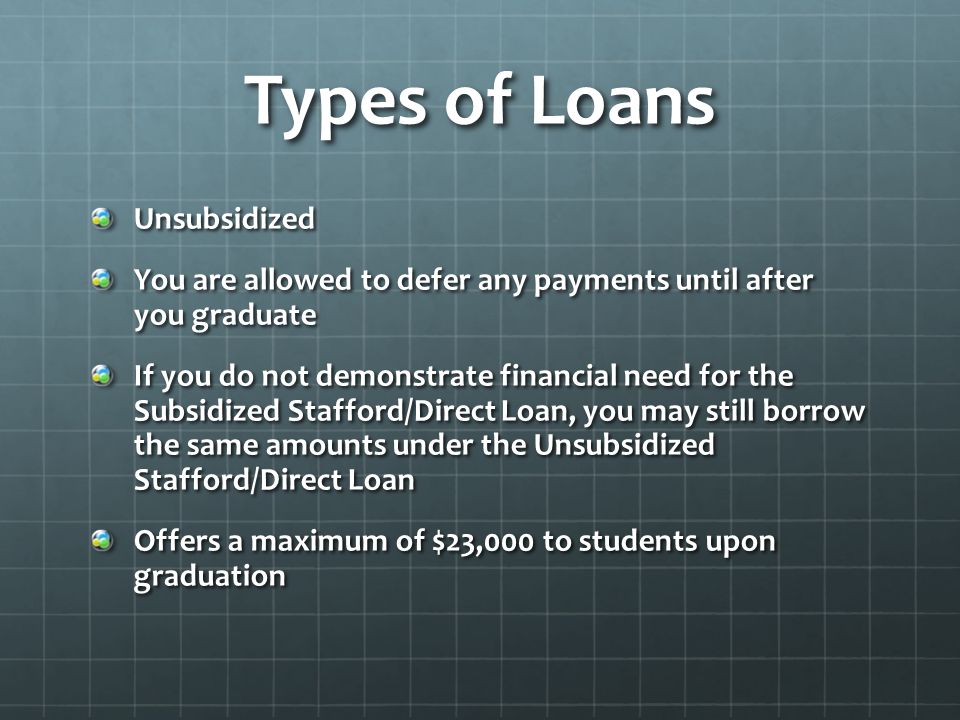 Types of Loans

Unsubsidized

You are allowed to defer any payments until after you graduate

If you do not demonstrate financial need for the Subsidized Stafford/Direct Loan, you may still borrow the same amounts under the Unsubsidized Stafford/Direct Loan

Offers a maximum of \$23,000 to students upon graduation